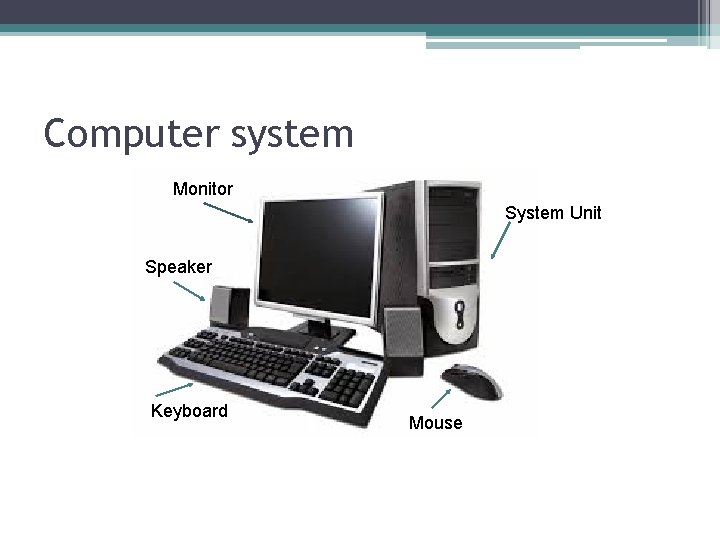 Computer system

Monitor

System Unit

Speaker

Keyboard

Mouse